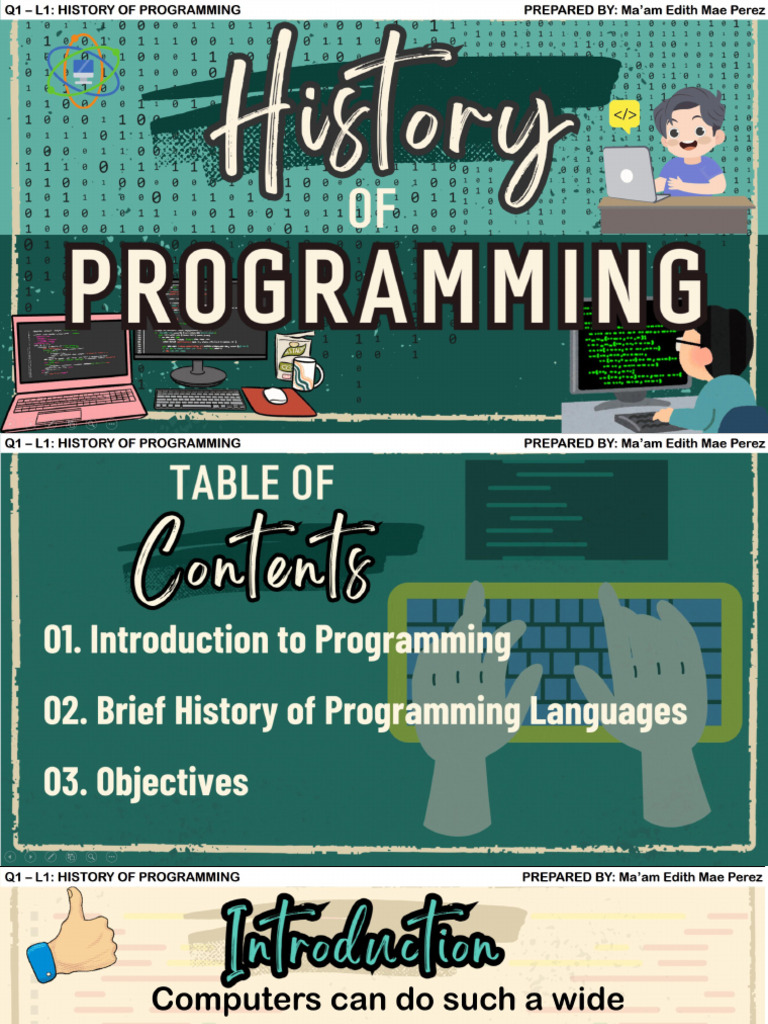 Q1 – L1: HISTORY OF PROGRAMMING
PREPARED BY: Ma'am Edith Mae Perez

History
OF
PROGRAMMING

</>

Q1 – L1: HISTORY OF PROGRAMMING
PREPARED BY: Ma'am Edith Mae Perez

TABLE OF
Contents

01. Introduction to Programming

02. Brief History of Programming Languages

03. Objectives

Q1 – L1: HISTORY OF PROGRAMMING
PREPARED BY: Ma'am Edith Mae Perez

Introduction

Computers can do such a wide